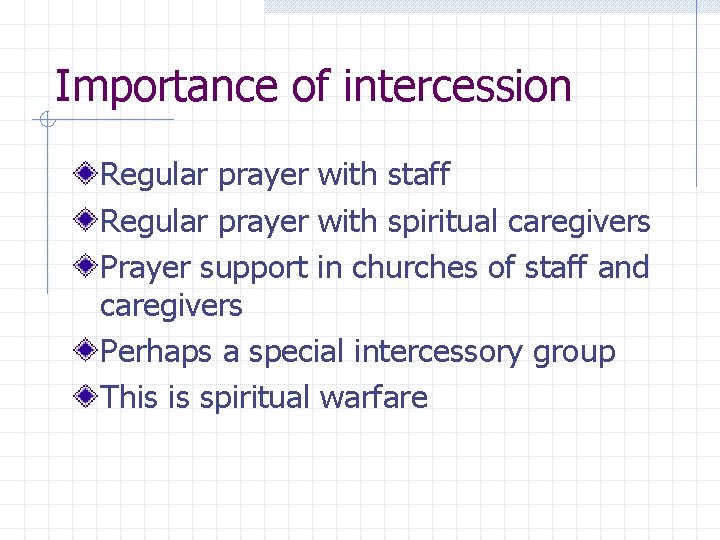 Importance of intercession

Regular prayer with staff
Regular prayer with spiritual caregivers
Prayer support in churches of staff and caregivers
Perhaps a special intercessory group
This is spiritual warfare